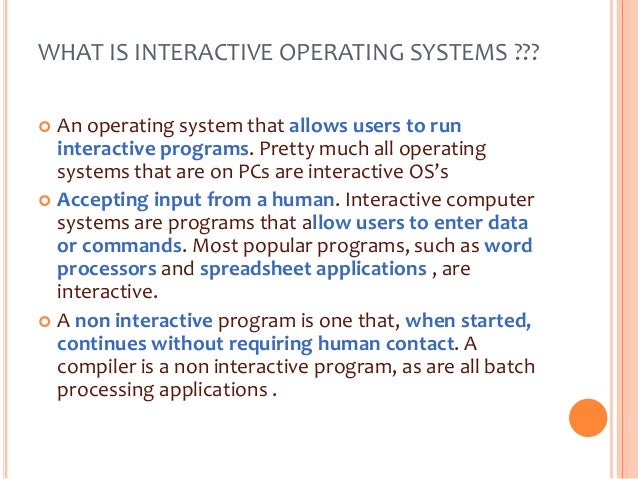 WHAT IS INTERACTIVE OPERATING SYSTEMS ???

An operating system that allows users to run interactive programs. Pretty much all operating systems that are on PCs are interactive OS's

Accepting input from a human. Interactive computer systems are programs that allow users to enter data or commands. Most popular programs, such as word processors and spreadsheet applications , are interactive.

A non interactive program is one that, when started, continues without requiring human contact. A compiler is a non interactive program, as are all batch processing applications .